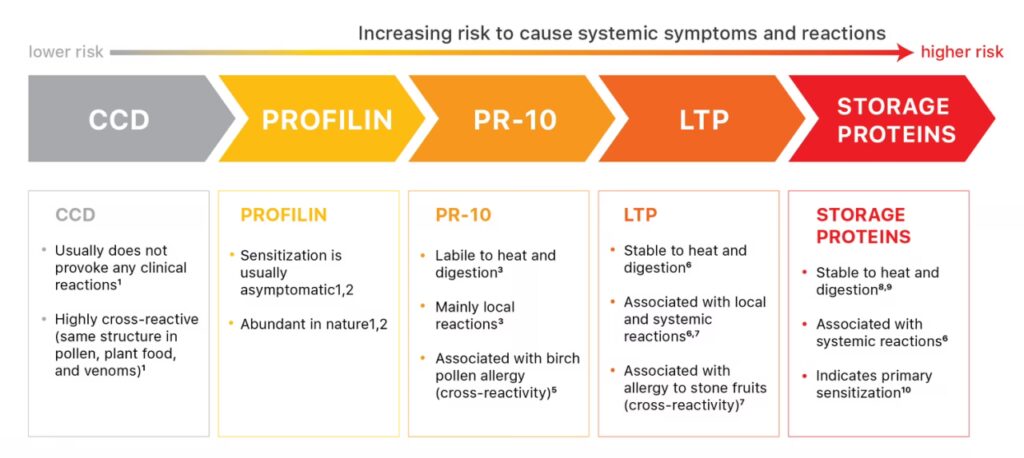 Increasing risk to cause systemic symptoms and reactions

lower risk

higher risk

CCD

PROFILIN

PR-10

LTP

STORAGE PROTEINS

CCD

• Usually does not provoke any clinical reactions$^1$

• Highly cross-reactive (same structure in pollen, plant food, and venoms)$^1$

PROFILIN

• Sensitization is usually asymptomatic1,2

• Abundant in nature1,2

PR-10

• Labile to heat and digestion$^3$

• Mainly local reactions$^3$

• Associated with birch pollen allergy (cross-reactivity)$^5$

LTP

• Stable to heat and digestion$^6$

• Associated with local and systemic reactions$^{6,7}$

• Associated with allergy to stone fruits (cross-reactivity)$^7$

STORAGE PROTEINS

• Stable to heat and digestion$^{8,9}$

• Associated with systemic reactions$^6$

• Indicates primary sensitization$^{10}$